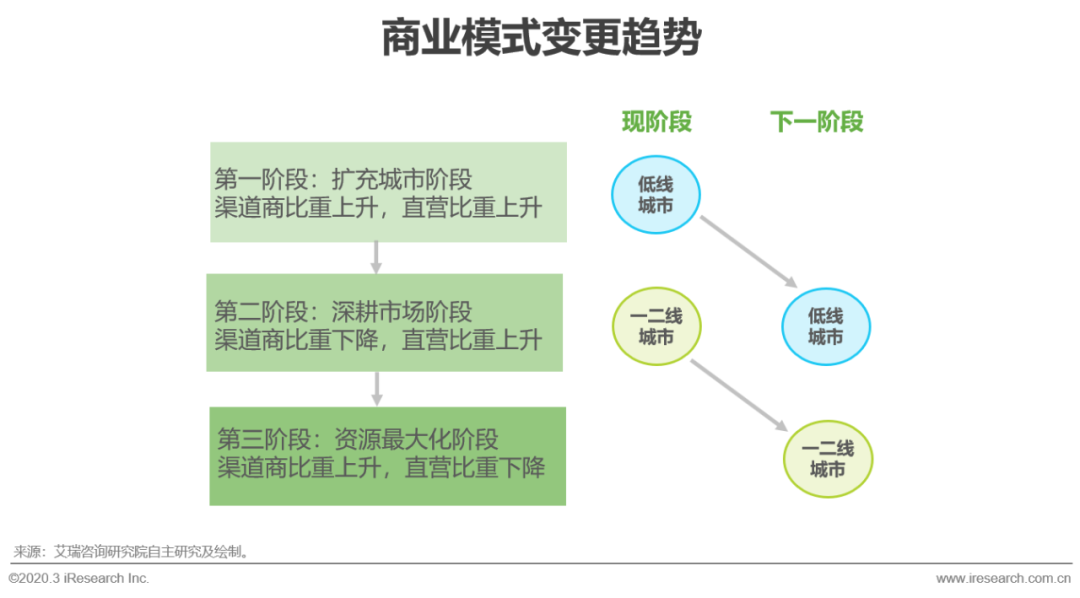 商业模式变更趋势

第一阶段：扩充城市阶段
渠道商比重上升，直营比重上升

第二阶段：深耕市场阶段
渠道商比重下降，直营比重上升

第三阶段：资源最大化阶段
渠道商比重上升，直营比重下降

现阶段

下一阶段

低线城市

一二线城市

低线城市

一二线城市

来源：艾瑞咨询研究院自主研究及绘制。

©2020.3 iResearch Inc.

www.iresearch.com.cn